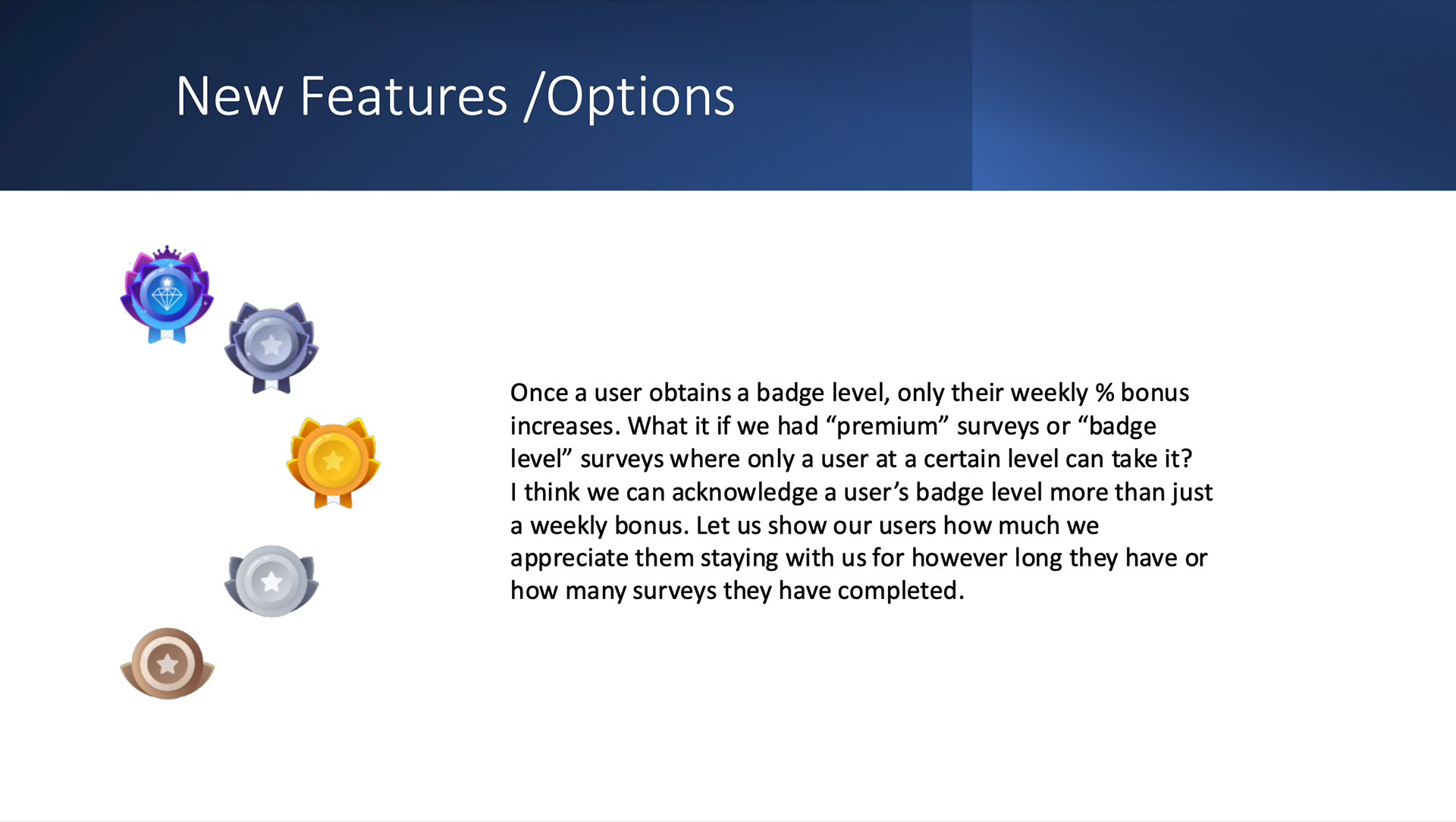 New Features /Options

Once a user obtains a badge level, only their weekly % bonus increases. What it if we had “premium” surveys or “badge level” surveys where only a user at a certain level can take it? I think we can acknowledge a user’s badge level more than just a weekly bonus. Let us show our users how much we appreciate them staying with us for however long they have or how many surveys they have completed.